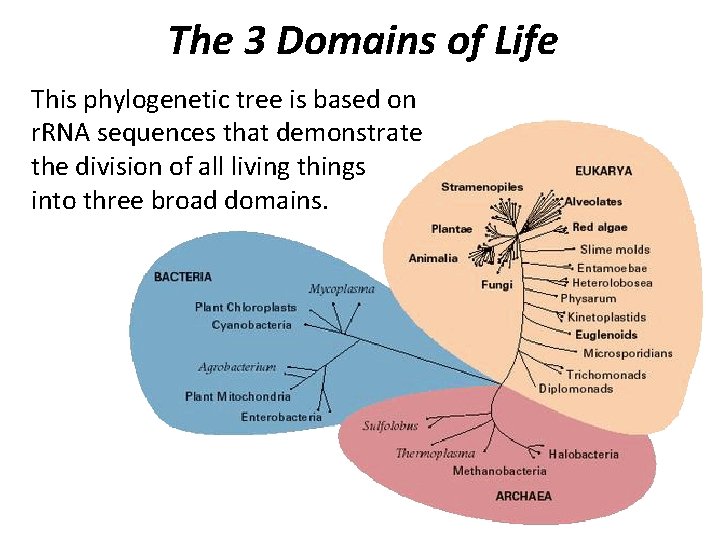 The 3 Domains of Life

This phylogenetic tree is based on rRNA sequences that demonstrate the division of all living things into three broad domains.

EUKARYA
Stramenopiles
Alveolates
Plantae
Red algae
Animalia
Slime molds
Entamoebae
Fungi
Heterolobosea
Physarum
Kinetoplastids
Euglenoids
Microsporidians
Trichomonads
Diplomonads

BACTERIA
Mycoplasma
Plant Chloroplasts
Cyanobacteria
Agrobacterium
Plant Mitochondria
Enterobacteria

Sulfolobus
Thermoplasma
Halobacteria
Methanobacteria
ARCHAEA